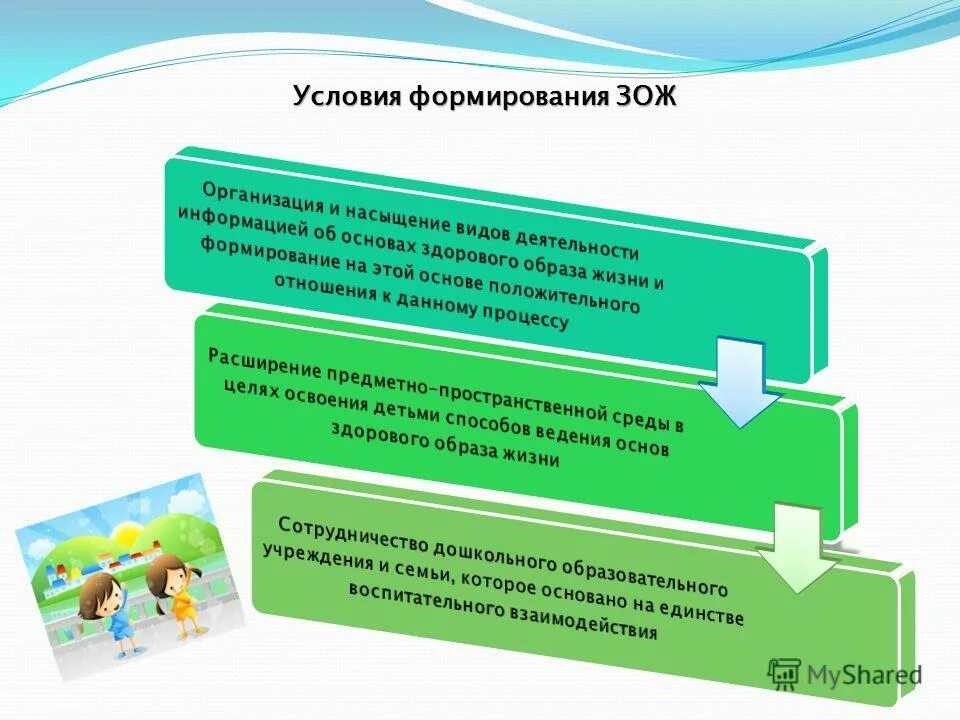 Условия формирования ЗОЖ

Организация и насыщение видов деятельности информацией об основах здорового образа жизни и формирование на этой основе положительного отношения к данному процессу

Расширение предметно-пространственной среды в целях освоения детьми способов ведения основ здорового образа жизни

Сотрудничество дошкольного образовательного учреждения и семьи, которое основано на единстве воспитательного взаимодействия

MyShared